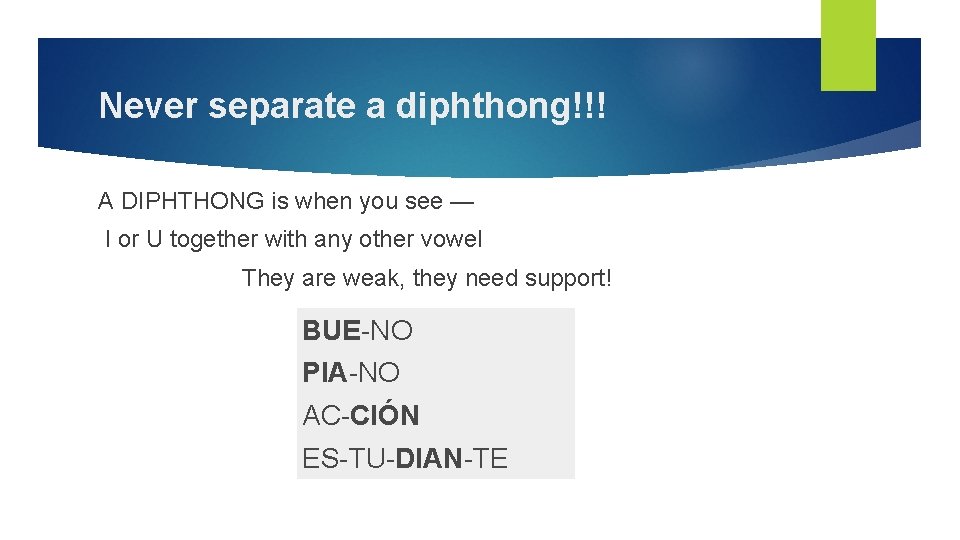 Never separate a diphthong!!!

A DIPHTHONG is when you see —

I or U together with any other vowel

They are weak, they need support!

BUE-NO
PIA-NO
AC-CIÓN
ES-TU-DIAN-TE